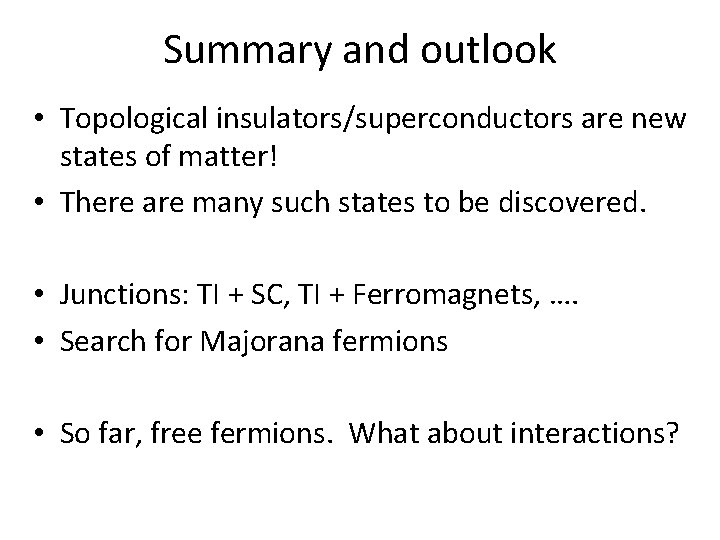 Summary and outlook

• Topological insulators/superconductors are new states of matter!
• There are many such states to be discovered.

• Junctions: TI + SC, TI + Ferromagnets, ….
• Search for Majorana fermions

• So far, free fermions. What about interactions?